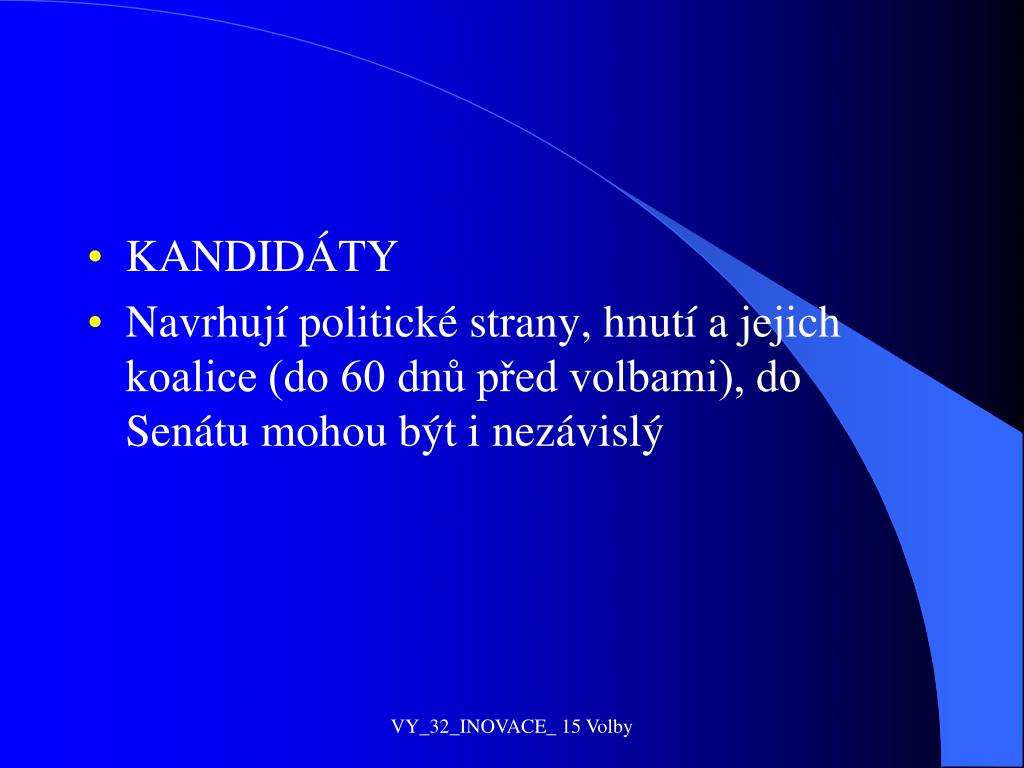 • KANDIDÁTY
• Navrhují politické strany, hnutí a jejich koalice (do 60 dnů před volbami), do Senátu mohou být i nezávislý

VY_32_INOVACE_ 15 Volby